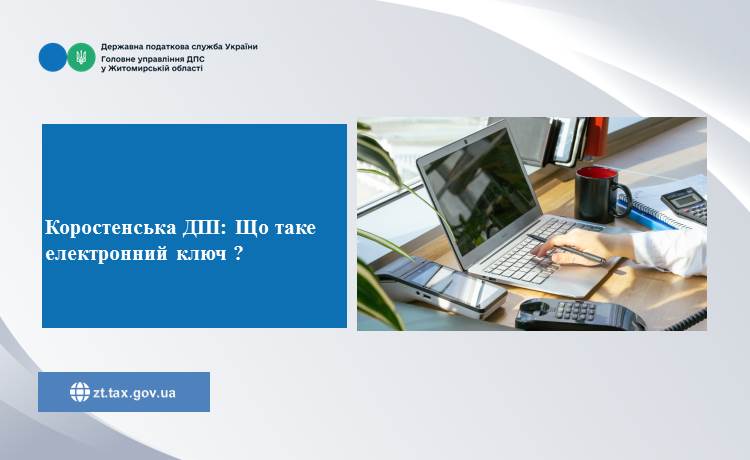 Державна податкова служба України
Головне управління ДПС
у Житомирській області

Коростенська ДПІ: Що таке електронний ключ ?

zt.tax.gov.ua